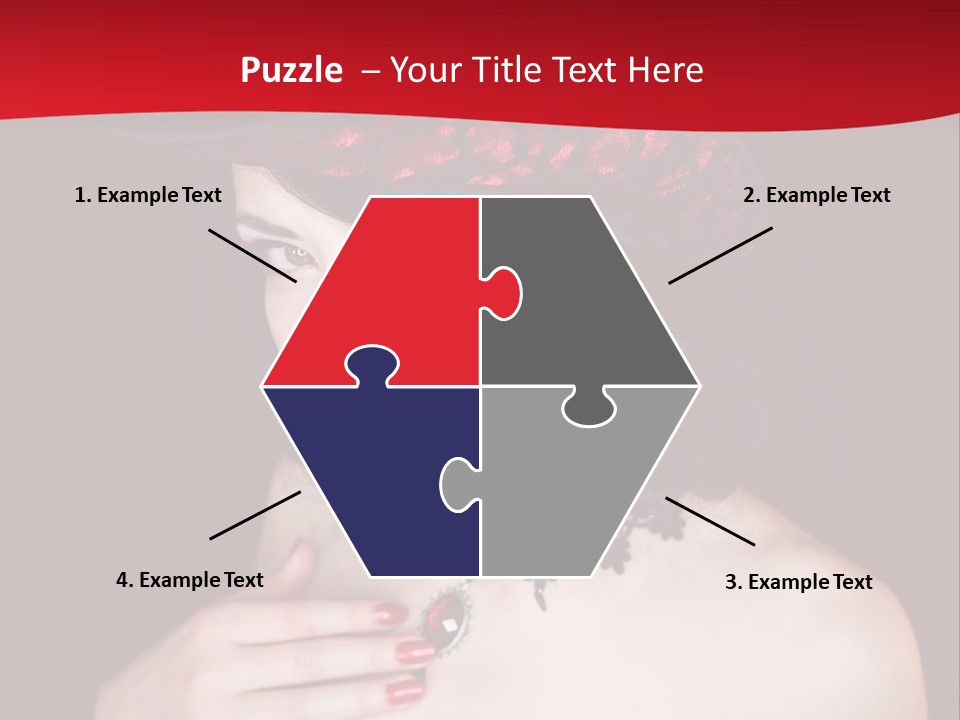 Puzzle – Your Title Text Here

1. Example Text

2. Example Text

4. Example Text

3. Example Text